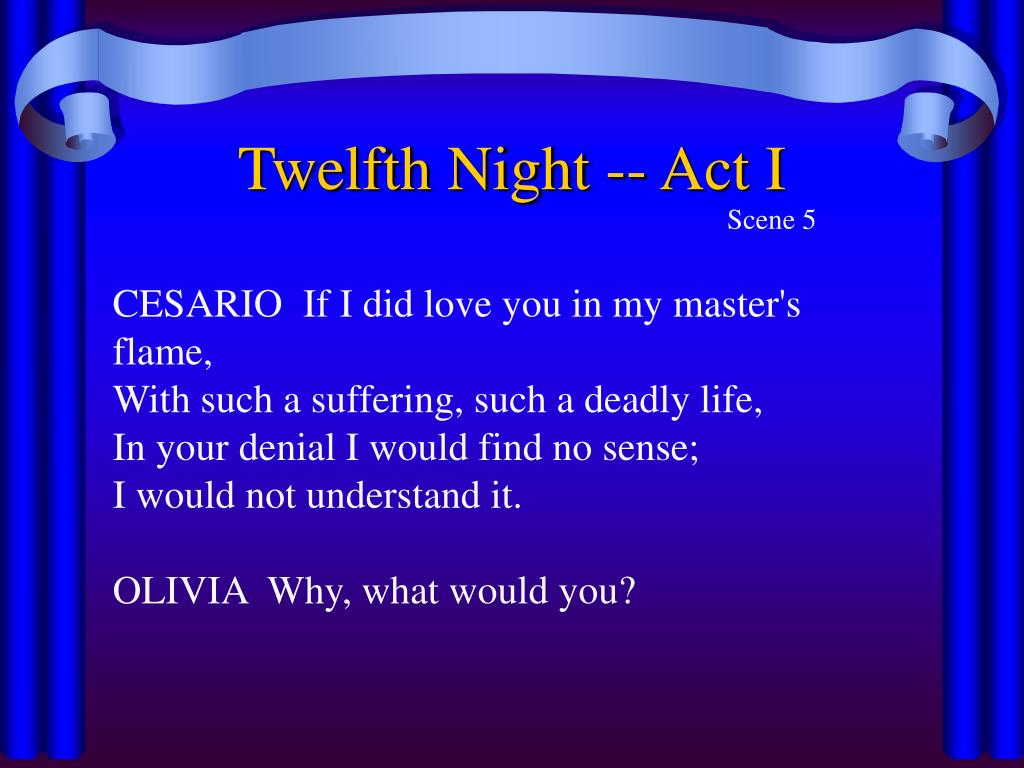 Twelfth Night -- Act I
Scene 5

CESARIO  If I did love you in my master's flame,
With such a suffering, such a deadly life,
In your denial I would find no sense;
I would not understand it.

OLIVIA  Why, what would you?